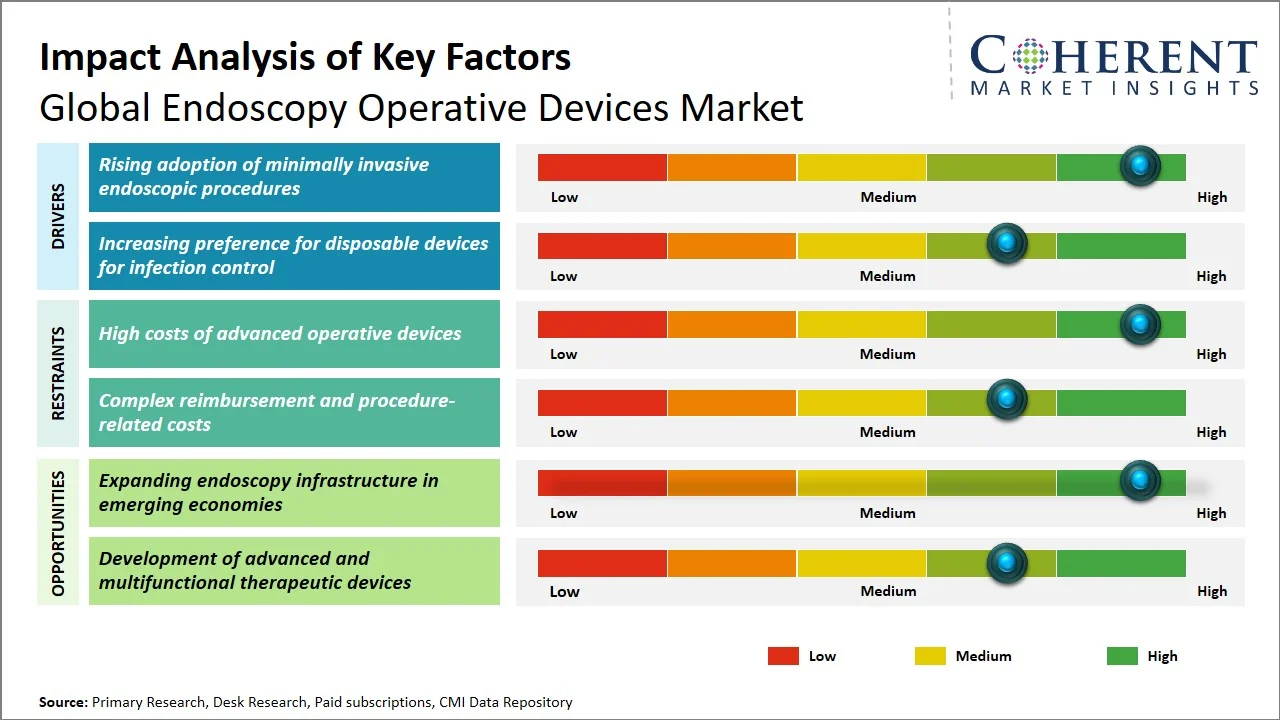 Impact Analysis of Key Factors
Global Endoscopy Operative Devices Market

COHERENT
MARKET INSIGHTS

DRIVERS

Rising adoption of minimally invasive endoscopic procedures

Low Medium High

Increasing preference for disposable devices for infection control

Low Medium High

RESTRAINTS

High costs of advanced operative devices

Low Medium High

Complex reimbursement and procedure-related costs

Low Medium High

OPPORTUNITIES

Expanding endoscopy infrastructure in emerging economies

Low Medium High

Development of advanced and multifunctional therapeutic devices

Low Medium High

Low Medium High

Source: Primary Research, Desk Research, Paid subscriptions, CMI Data Repository